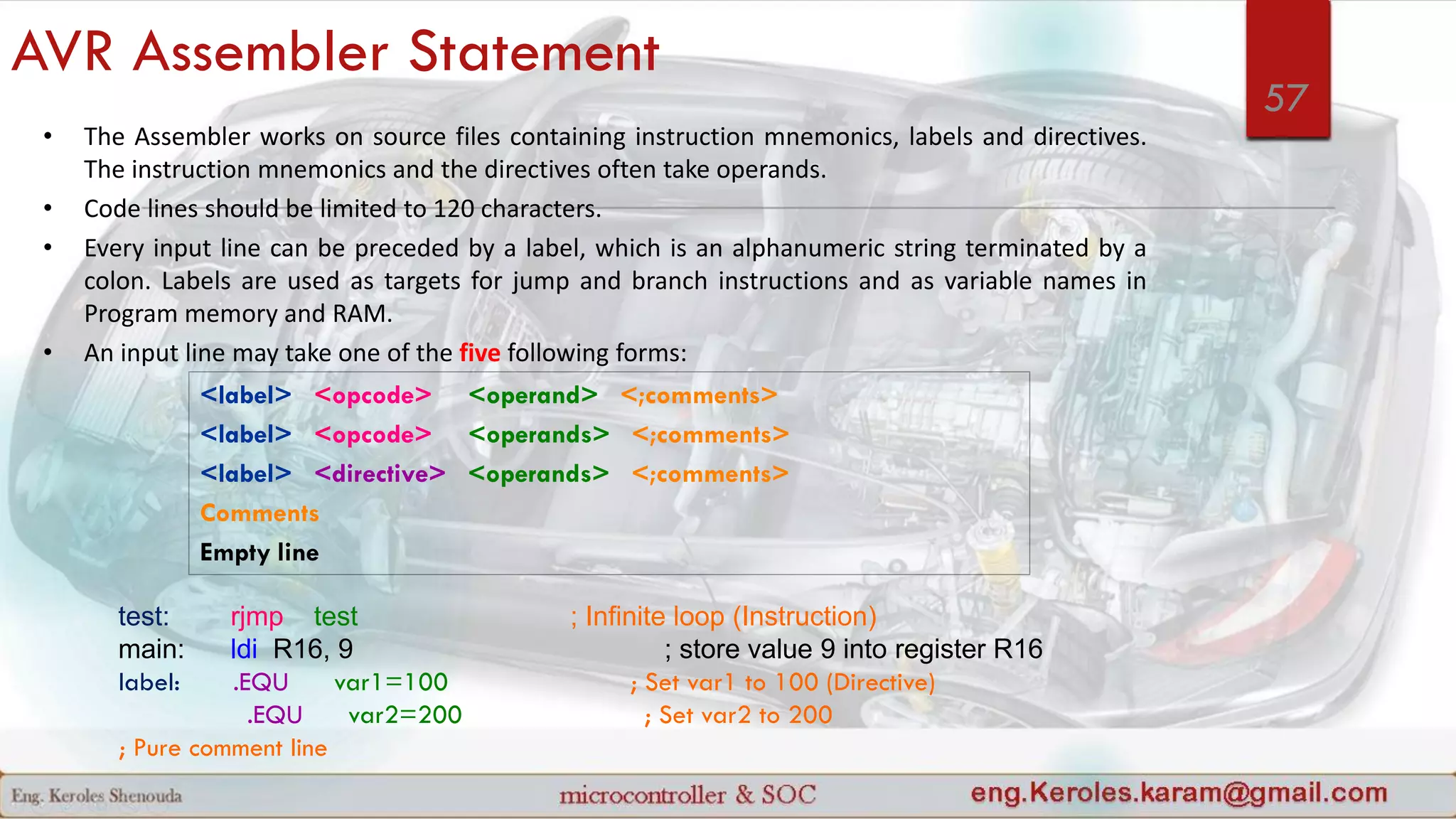 AVR Assembler Statement

57

• The Assembler works on source files containing instruction mnemonics, labels and directives. The instruction mnemonics and the directives often take operands.
• Code lines should be limited to 120 characters.
• Every input line can be preceded by a label, which is an alphanumeric string terminated by a colon. Labels are used as targets for jump and branch instructions and as variable names in Program memory and RAM.
• An input line may take one of the five following forms:

<label> <opcode> <operand> <;comments>
<label> <opcode> <operands> <;comments>
<label> <directive> <operands> <;comments>
Comments
Empty line

test: rjmp test ; Infinite loop (Instruction)
main: ldi R16, 9 ; store value 9 into register R16
label: .EQU var1=100 ; Set var1 to 100 (Directive)
.EQU var2=200 ; Set var2 to 200
; Pure comment line

Eng. Keroles Shenouda microcontroller & SOC eng.Keroles.karam@gmail.com